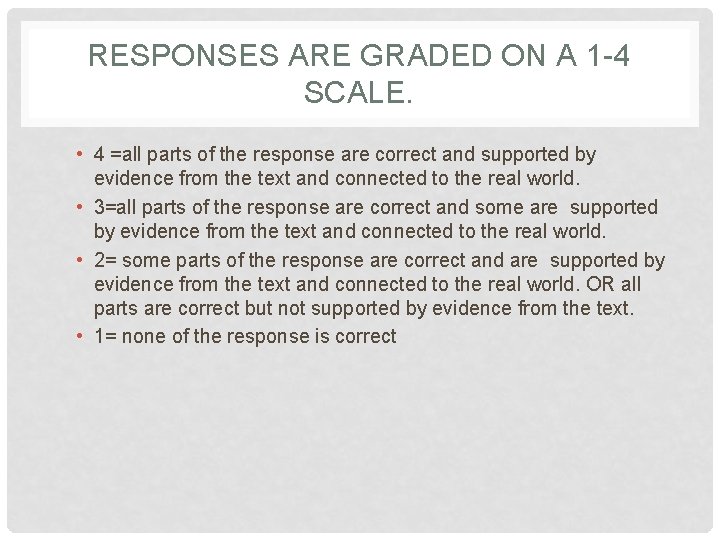 RESPONSES ARE GRADED ON A 1-4 SCALE.

• 4 =all parts of the response are correct and supported by evidence from the text and connected to the real world.
• 3=all parts of the response are correct and some are supported by evidence from the text and connected to the real world.
• 2= some parts of the response are correct and are supported by evidence from the text and connected to the real world. OR all parts are correct but not supported by evidence from the text.
• 1= none of the response is correct